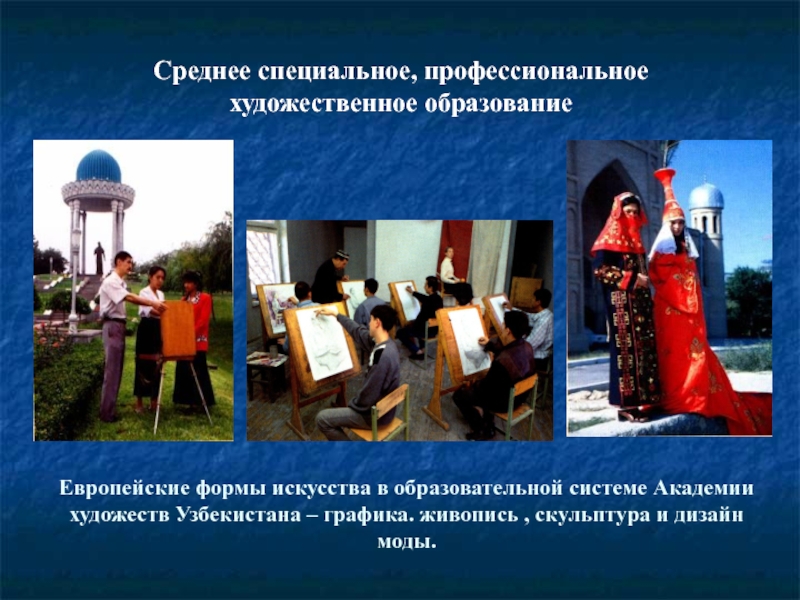 Среднее специальное, профессиональное художественное образование

Европейские формы искусства в образовательной системе Академии художеств Узбекистана – графика. живопись , скульптура и дизайн моды.